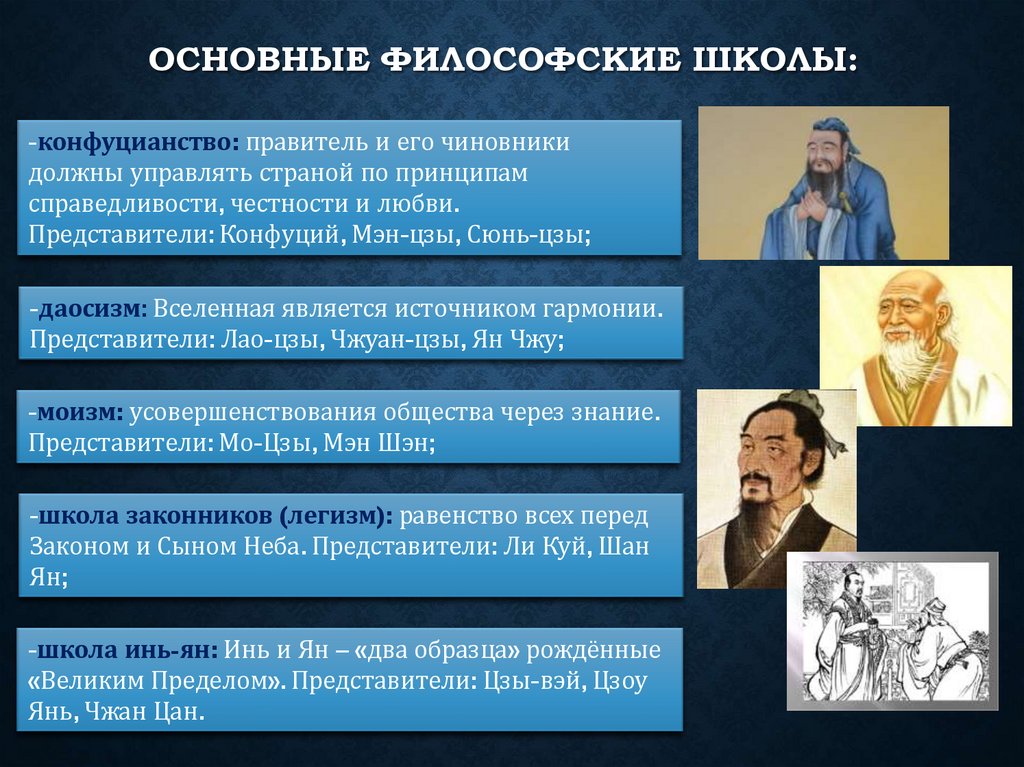 ОСНОВНЫЕ ФИЛОСОФСКИЕ ШКОЛЫ:

-конфуцианство: правитель и его чиновники должны управлять страной по принципам справедливости, честности и любви. Представители: Конфуций, Мэн-цзы, Сюнь-цзы;

-даосизм: Вселенная является источником гармонии. Представители: Лао-цзы, Чжуан-цзы, Ян Чжу;

-моизм: усовершенствования общества через знание. Представители: Мо-Цзы, Мэн Шэн;

-школа законников (легизм): равенство всех перед Законом и Сыном Неба. Представители: Ли Куй, Шан Ян;

-школа инь-ян: Инь и Ян – «два образца» рождённые «Великим Пределом». Представители: Цзы-вэй, Цзоу Янь, Чжан Цан.